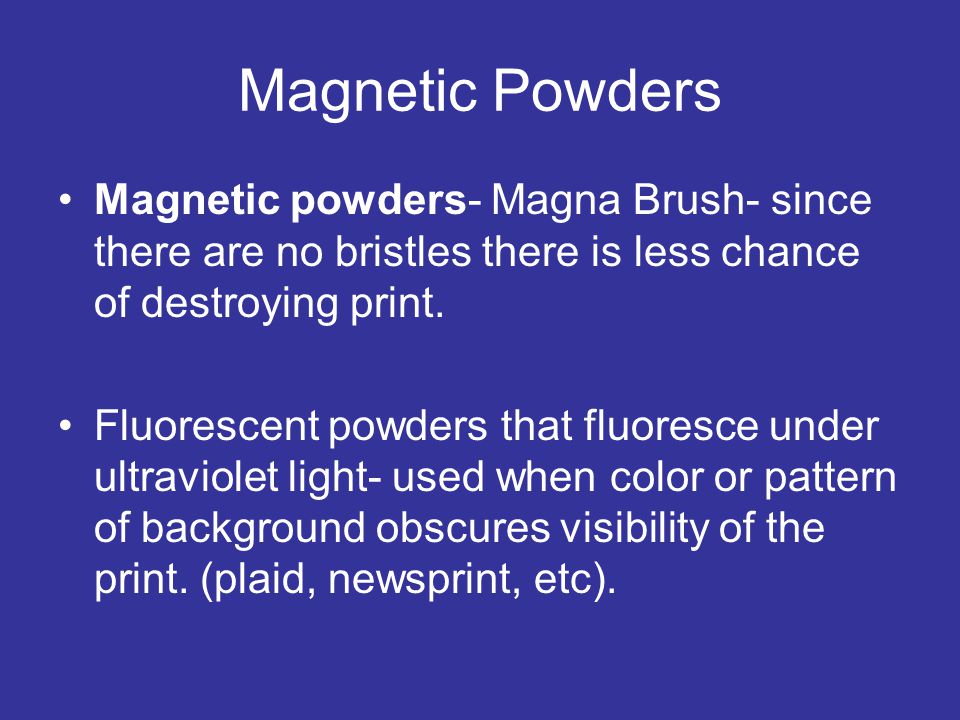 Magnetic Powders

• Magnetic powders- Magna Brush- since there are no bristles there is less chance of destroying print.

• Fluorescent powders that fluoresce under ultraviolet light- used when color or pattern of background obscures visibility of the print. (plaid, newsprint, etc).